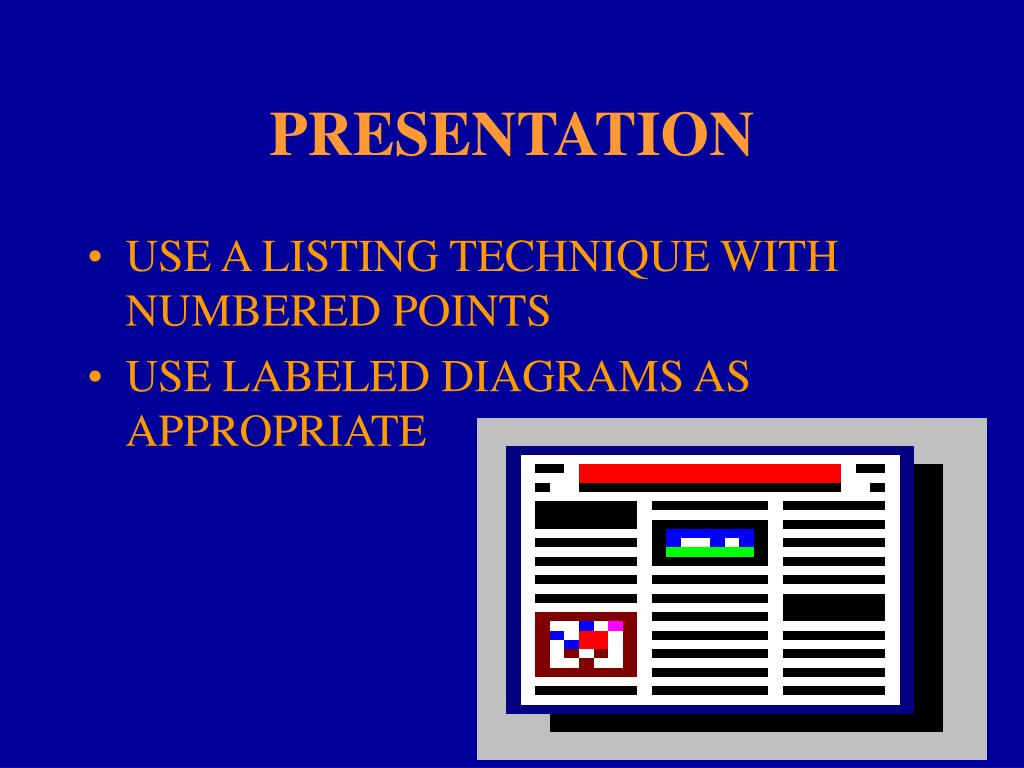 PRESENTATION

• USE A LISTING TECHNIQUE WITH NUMBERED POINTS
• USE LABELED DIAGRAMS AS APPROPRIATE